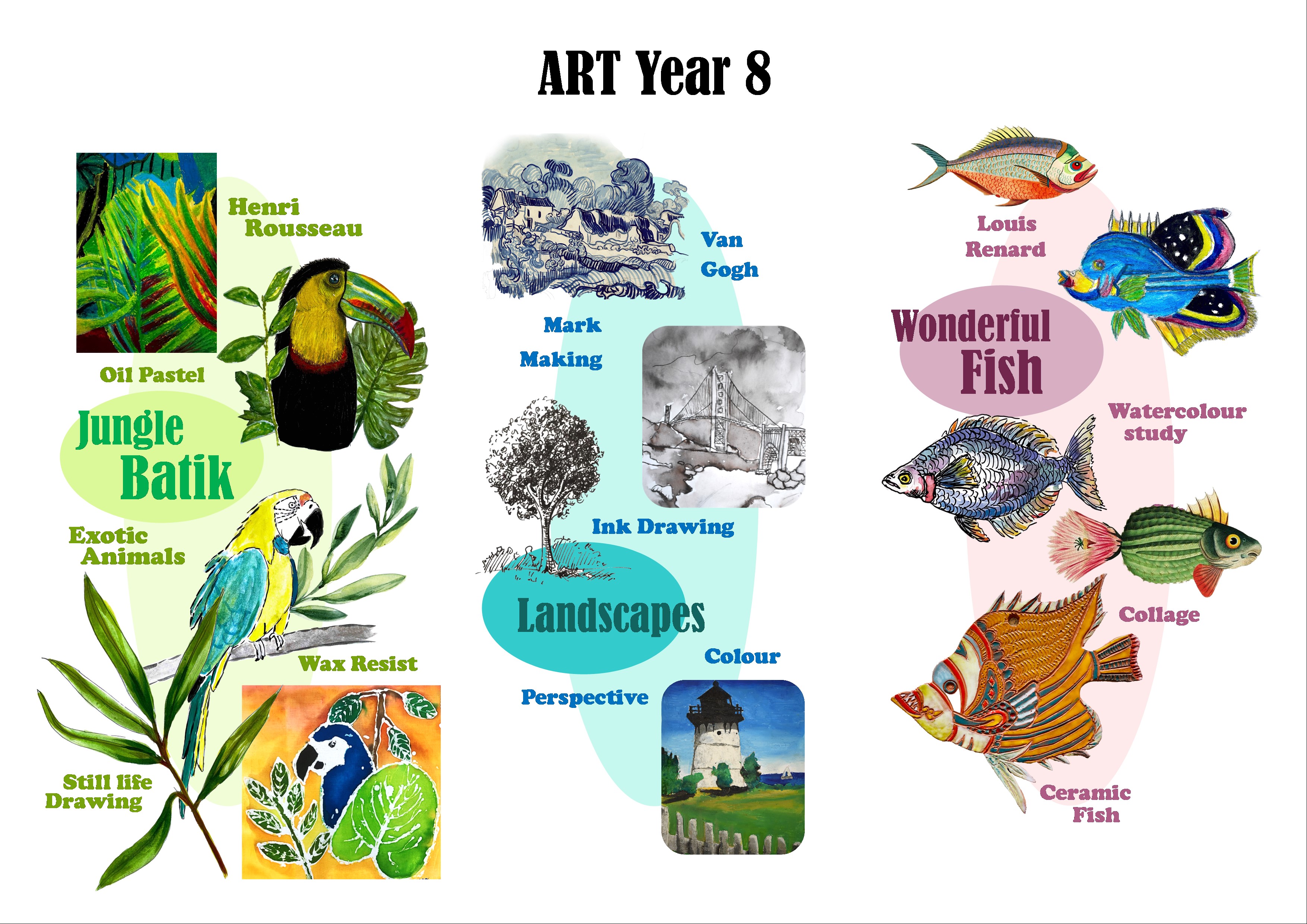 ART Year 8

Henri Rousseau

Oil Pastel

Jungle Batik

Exotic Animals

Wax Resist

Still life Drawing

Van Gogh

Mark Making

Ink Drawing

Landscapes

Colour

Perspective

Louis Renard

Wonderful Fish

Watercolour study

Collage

Ceramic Fish